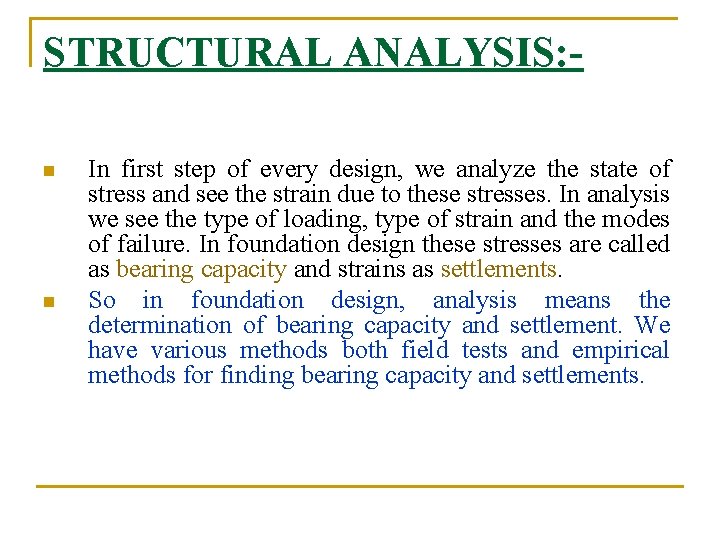 STRUCTURAL ANALYSIS:-

In first step of every design, we analyze the state of stress and see the strain due to these stresses. In analysis we see the type of loading, type of strain and the modes of failure. In foundation design these stresses are called as bearing capacity and strains as settlements.

So in foundation design, analysis means the determination of bearing capacity and settlement. We have various methods both field tests and empirical methods for finding bearing capacity and settlements.